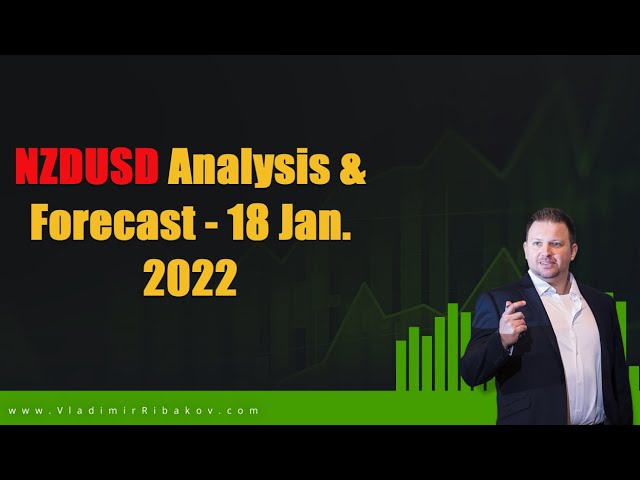 NZDUSD Analysis & Forecast - 18 Jan. 2022

www.VladimirRibakov.com